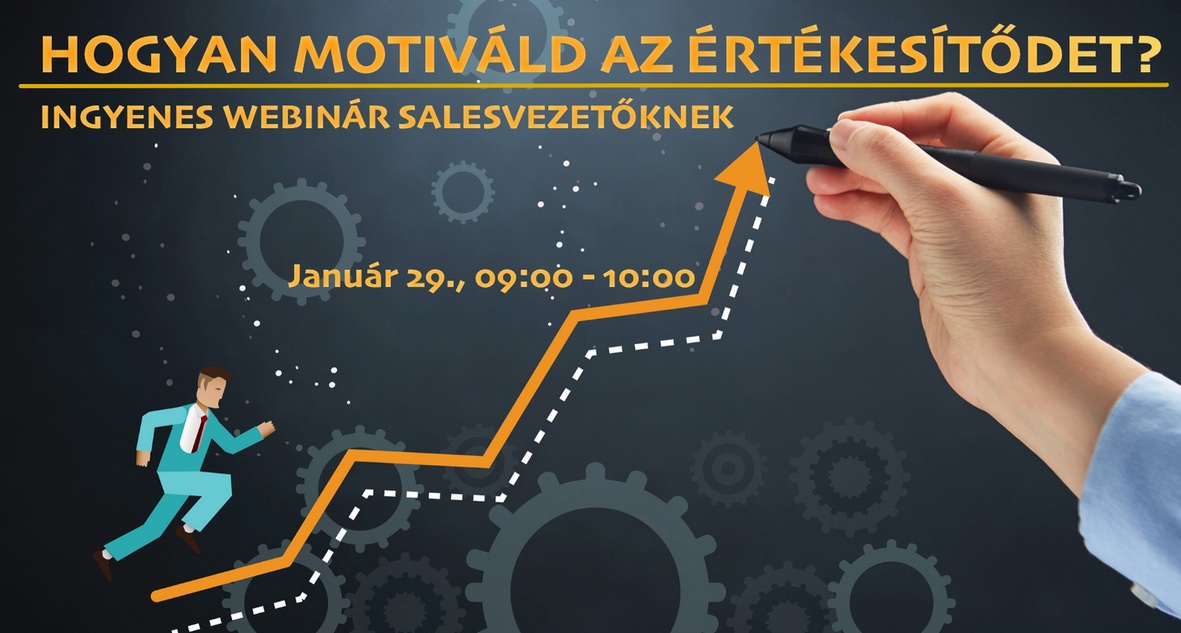 HOGYAN MOTIVÁLD AZ ÉRTÉKESÍTŐDET?

INGYENES WEBINÁR SALESVEZETŐKNEK

Január 29., 09:00 - 10:00